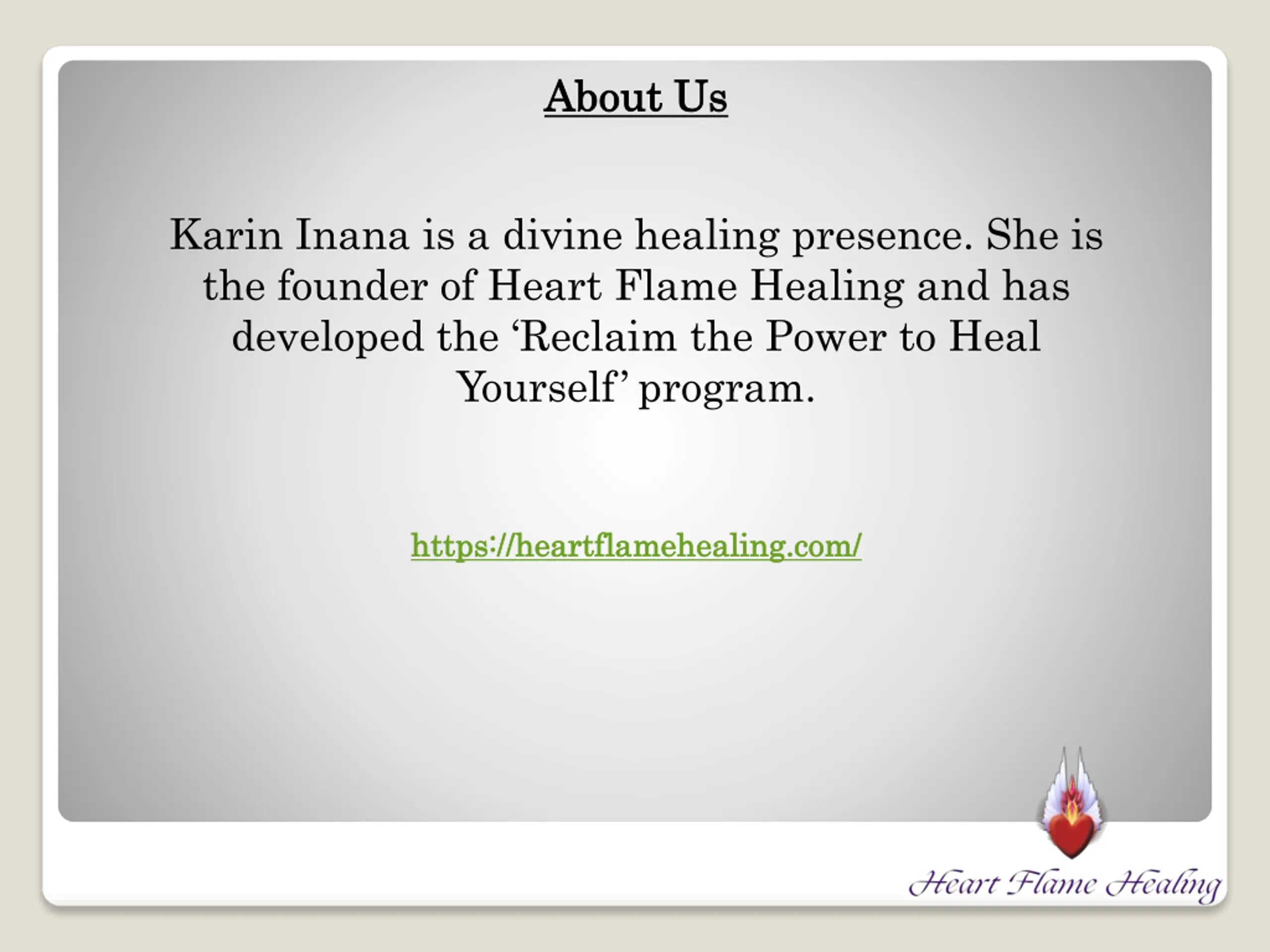 About Us

Karin Inana is a divine healing presence. She is the founder of Heart Flame Healing and has developed the ‘Reclaim the Power to Heal Yourself’ program.

https://heartflamehealing.com/

Heart Flame Healing